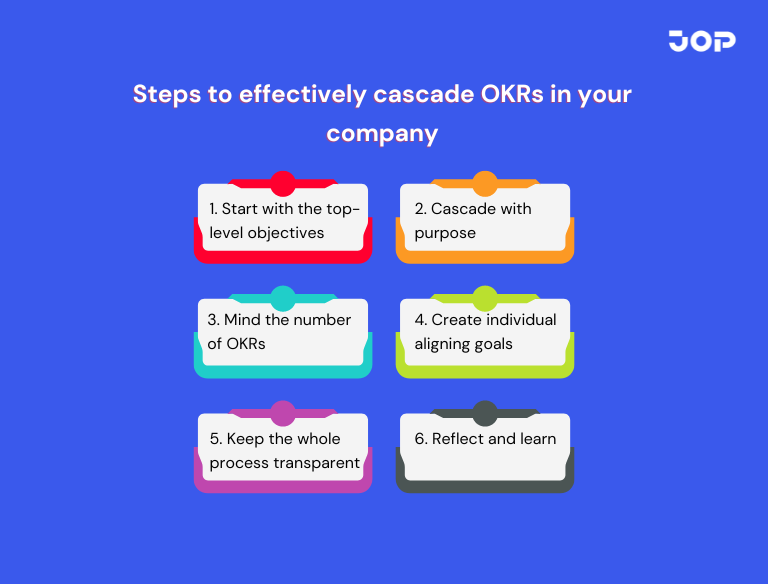 JOP

Steps to effectively cascade OKRs in your company

1. Start with the top-level objectives

2. Cascade with purpose

3. Mind the number of OKRs

4. Create individual aligning goals

5. Keep the whole process transparent

6. Reflect and learn